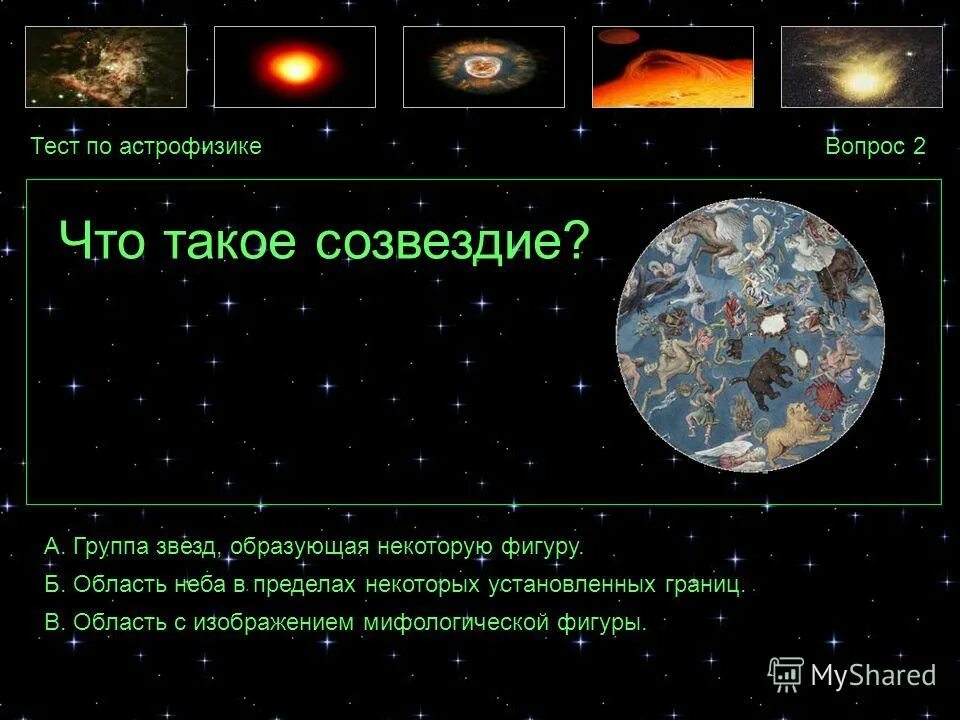 Тест по астрофизике

Вопрос 2

Что такое созвездие?

А. Группа звезд, образующая некоторую фигуру.

Б. Область неба в пределах некоторых установленных границ.

В. Область с изображением мифологической фигуры.

MyShared